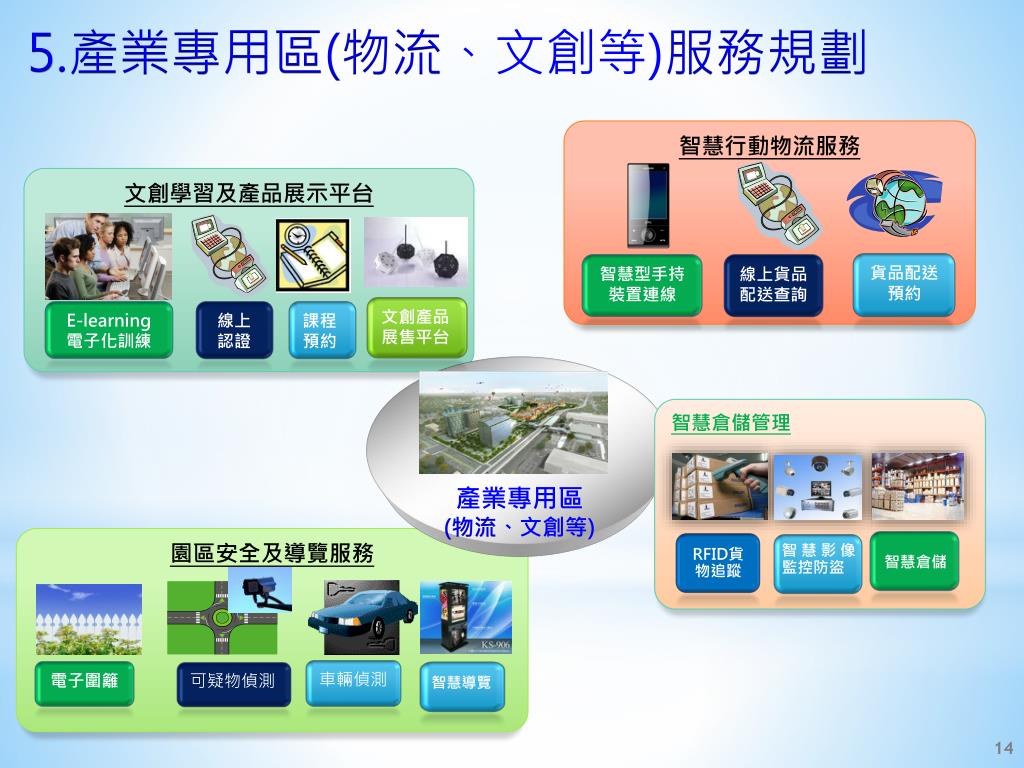 5.產業專用區(物流、文創等)服務規劃

文創學習及產品展示平台

E-learning 電子化訓練

線上認證

課程預約

文創產品展售平台

智慧行動物流服務

智慧型手持裝置連線

線上貨品配送查詢

貨品配送預約

產業專用區 (物流、文創等)

智慧倉儲管理

RFID貨物追蹤

智慧影像監控防盜

智慧倉儲

園區安全及導覽服務

KS-906

電子圍籬

可疑物偵測

車輛偵測

智慧導覽

14